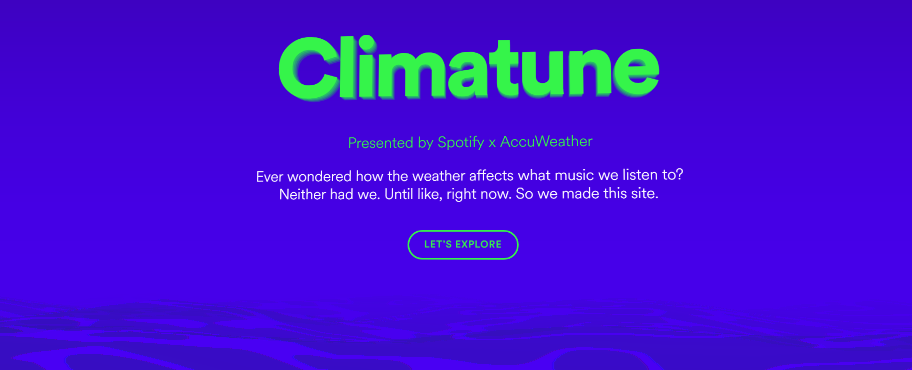 Climatune

Presented by Spotify x AccuWeather

Ever wondered how the weather affects what music we listen to? Neither had we. Until like, right now. So we made this site.

LET'S EXPLORE